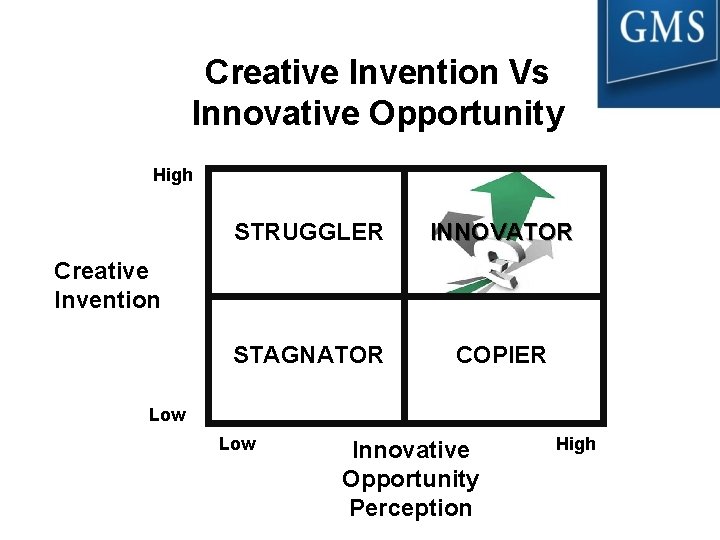 GMS

Creative Invention Vs Innovative Opportunity

High

Creative Invention

Low

STRUGGLER

INNOVATOR

STAGNATOR

COPIER

Low

Innovative Opportunity Perception

High